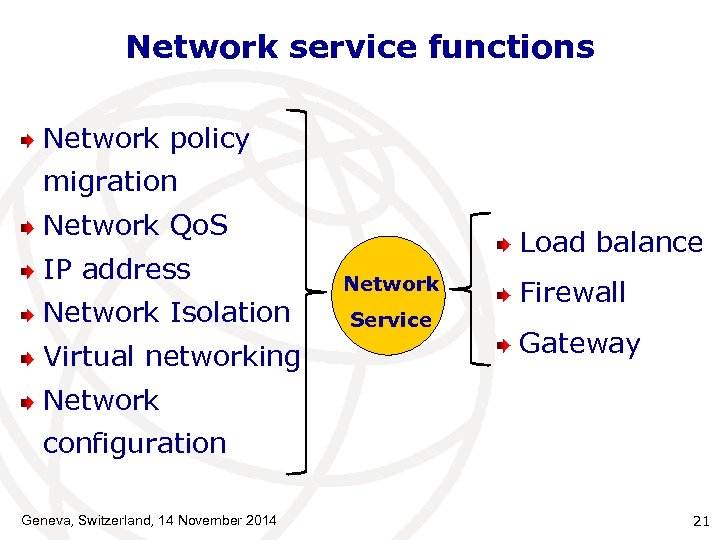 Network service functions

Network policy migration
Network QoS
IP address
Network Isolation
Virtual networking
Network configuration

Network Service

Load balance
Firewall
Gateway

Geneva, Switzerland, 14 November 2014

21